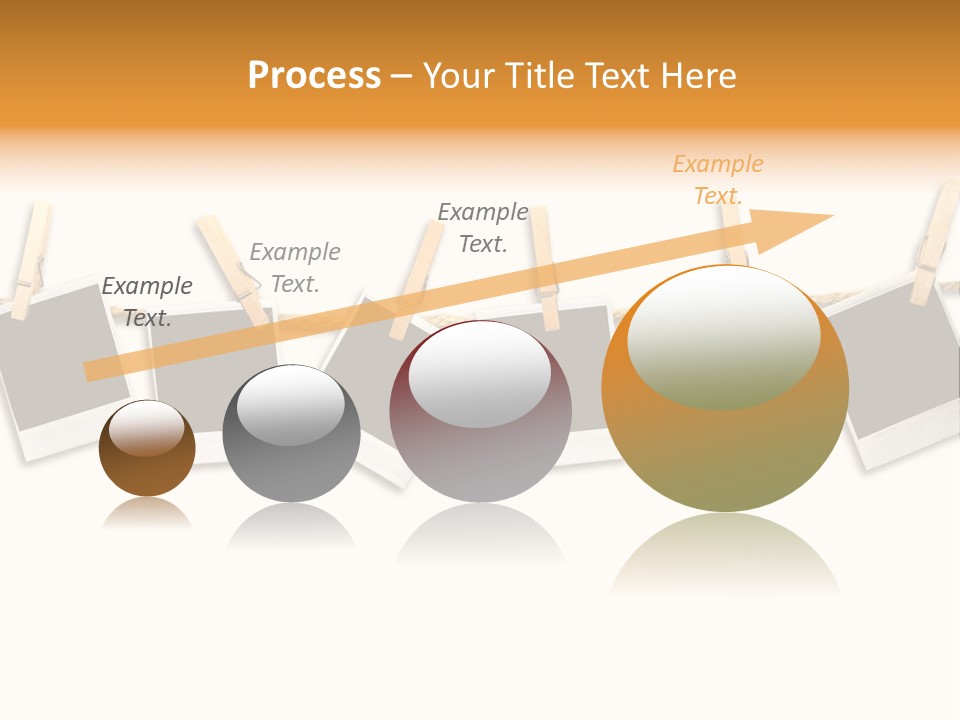 Process – Your Title Text Here

Example Text.

Example Text.

Example Text.

Example Text.